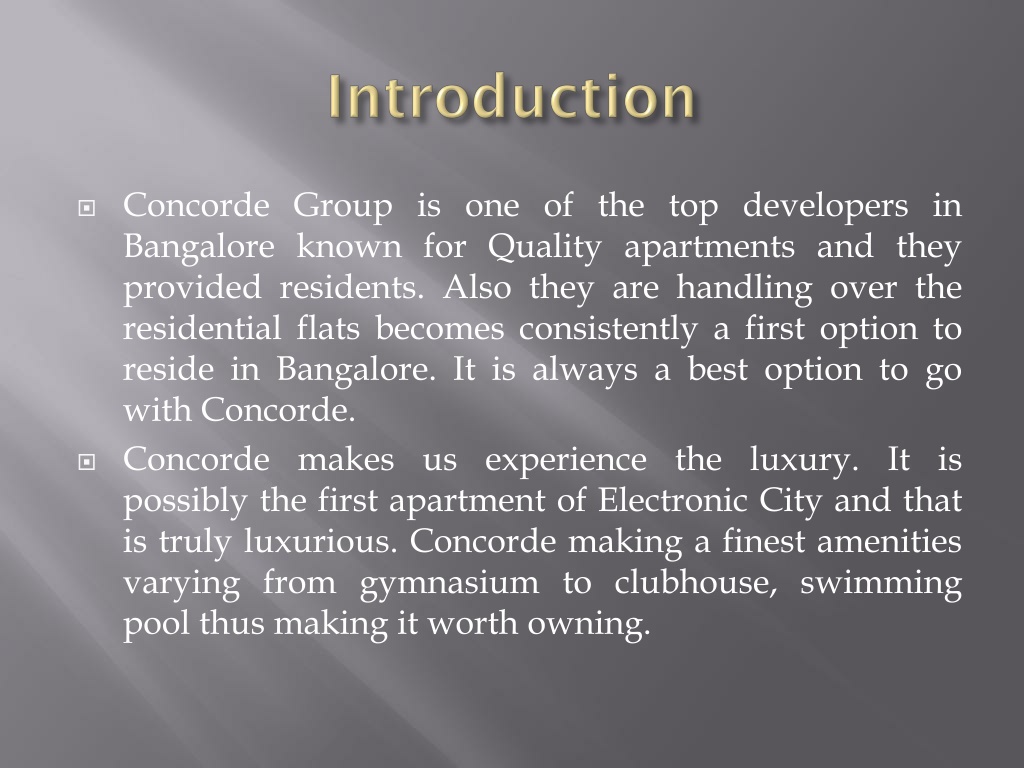 Introduction

Concorde Group is one of the top developers in Bangalore known for Quality apartments and they provided residents. Also they are handling over the residential flats becomes consistently a first option to reside in Bangalore. It is always a best option to go with Concorde.

Concorde makes us experience the luxury. It is possibly the first apartment of Electronic City and that is truly luxurious. Concorde making a finest amenities varying from gymnasium to clubhouse, swimming pool thus making it worth owning.